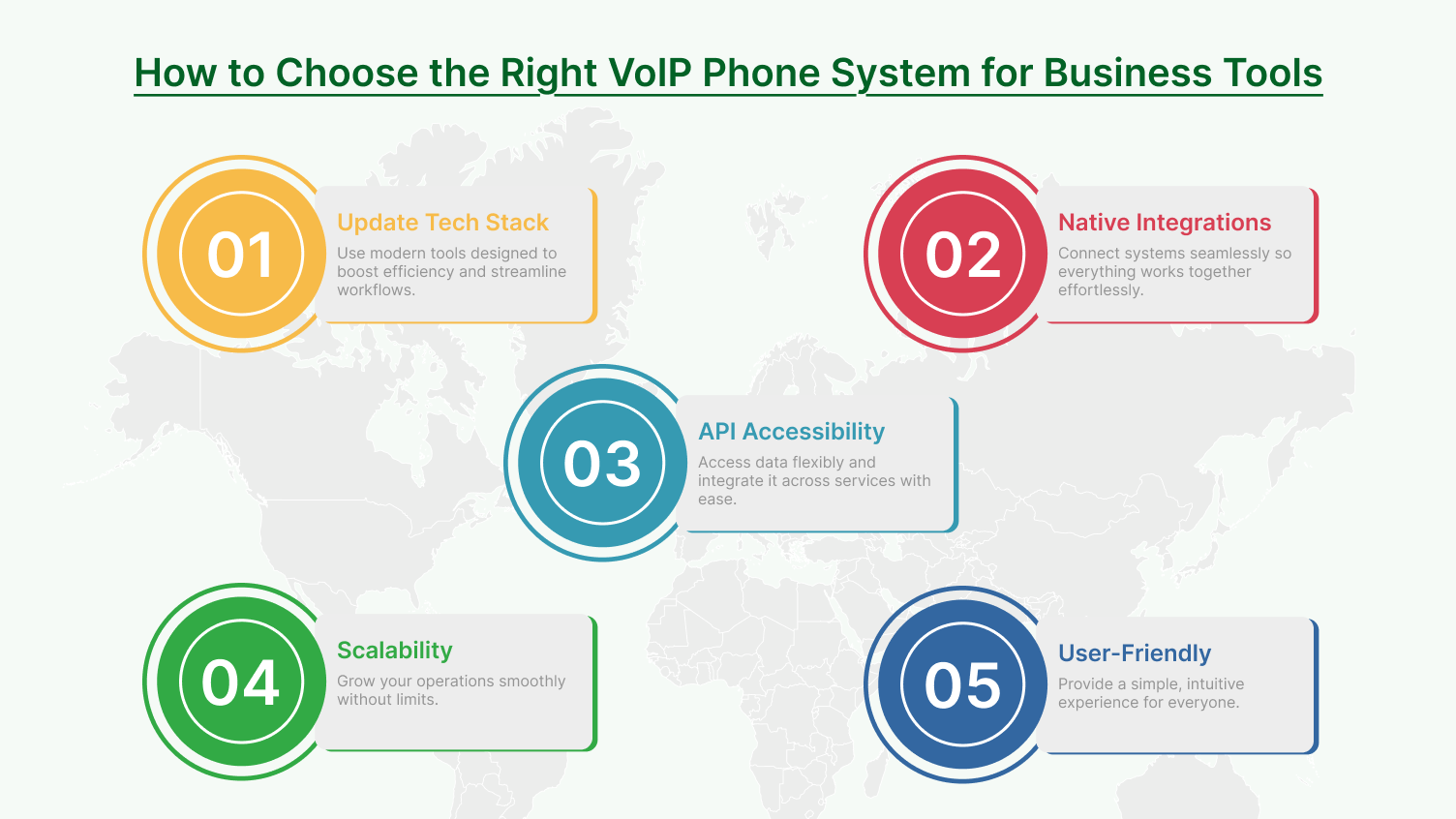 How to Choose the Right VoIP Phone System for Business Tools

01

Update Tech Stack

Use modern tools designed to boost efficiency and streamline workflows.

02

Native Integrations

Connect systems seamlessly so everything works together effortlessly.

03

API Accessibility

Access data flexibly and integrate it across services with ease.

04

Scalability

Grow your operations smoothly without limits.

05

User-Friendly

Provide a simple, intuitive experience for everyone.